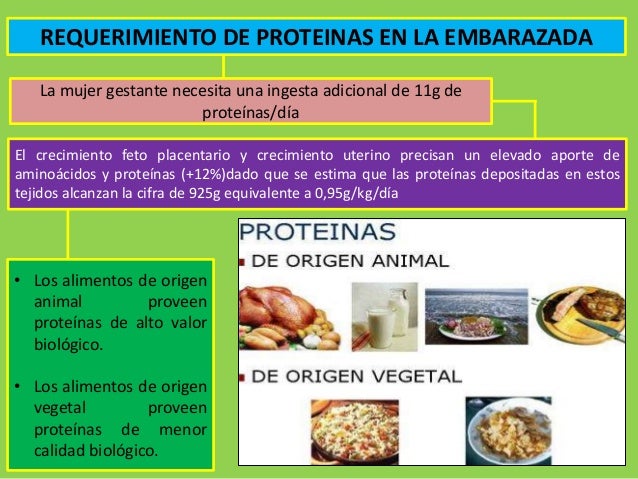 REQUERIMIENTO DE PROTEINAS EN LA EMBARAZADA

La mujer gestante necesita una ingesta adicional de 11g de proteínas/día

El crecimiento feto placentario y crecimiento uterino precisan un elevado aporte de aminoácidos y proteínas (+12%)dado que se estima que las proteínas depositadas en estos tejidos alcanzan la cifra de 925g equivalente a 0,95g/kg/día

• Los alimentos de origen animal proveen proteínas de alto valor biológico.

• Los alimentos de origen vegetal proveen proteínas de menor calidad biológico.

PROTEINAS

DE ORIGEN ANIMAL

DE ORIGEN VEGETAL